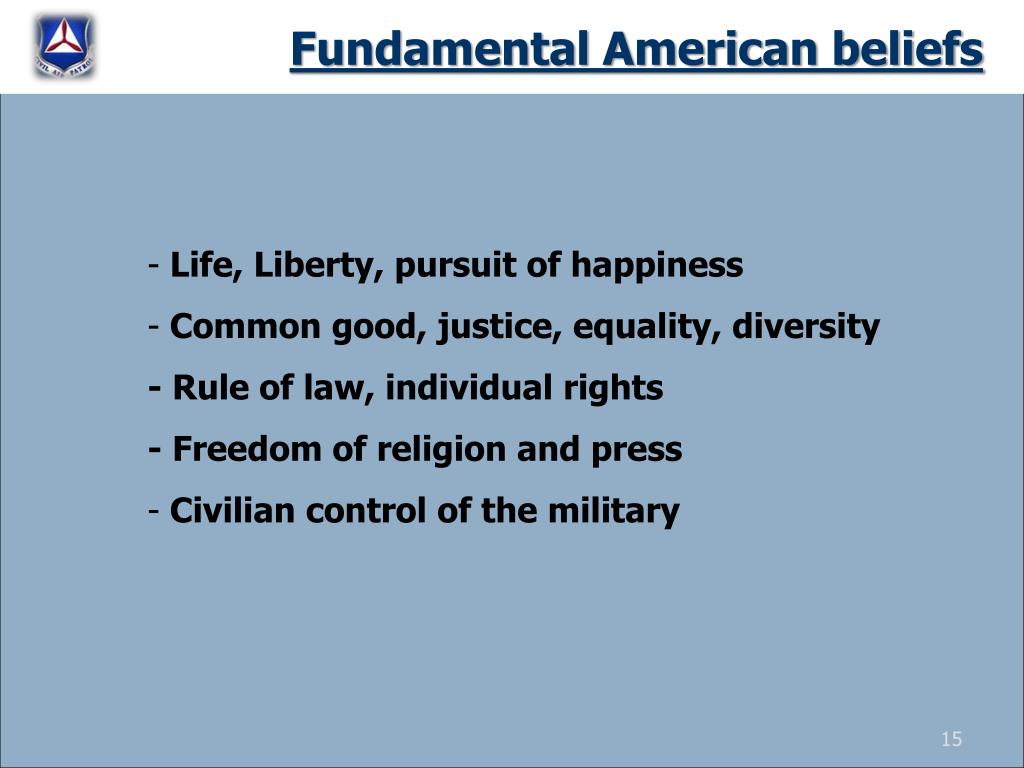 CIVIL AIR PATROL

Fundamental American beliefs

- Life, Liberty, pursuit of happiness
- Common good, justice, equality, diversity
- Rule of law, individual rights
- Freedom of religion and press
- Civilian control of the military

15